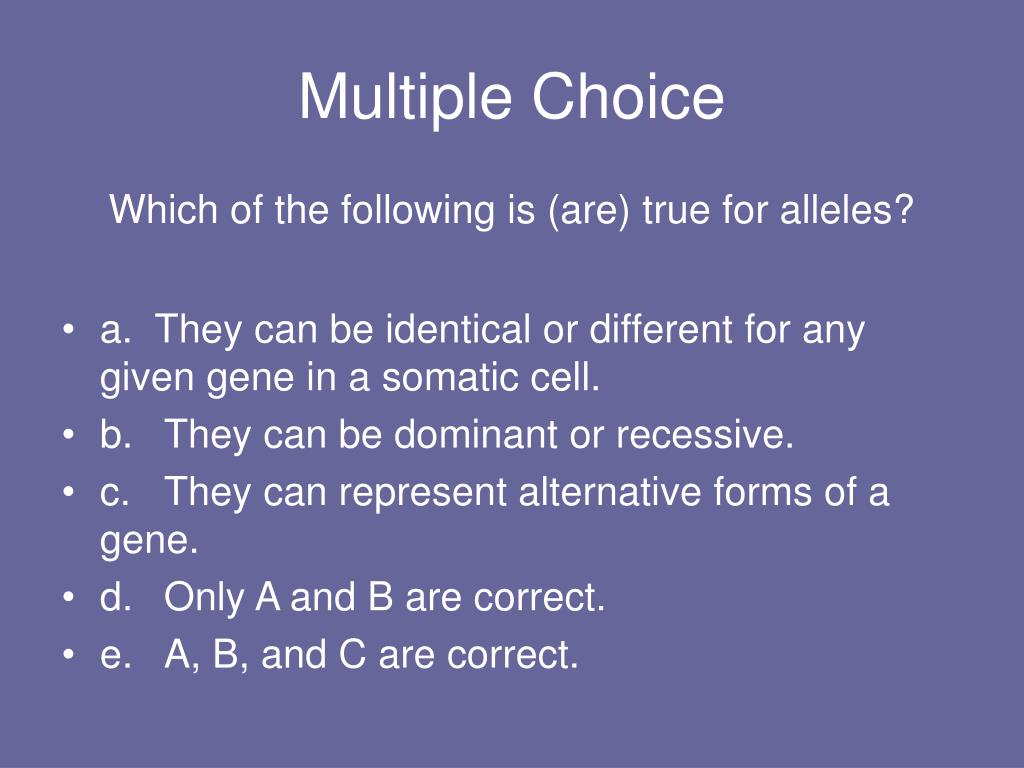 Multiple Choice

Which of the following is (are) true for alleles?

• a. They can be identical or different for any given gene in a somatic cell.
• b. They can be dominant or recessive.
• c. They can represent alternative forms of a gene.
• d. Only A and B are correct.
• e. A, B, and C are correct.